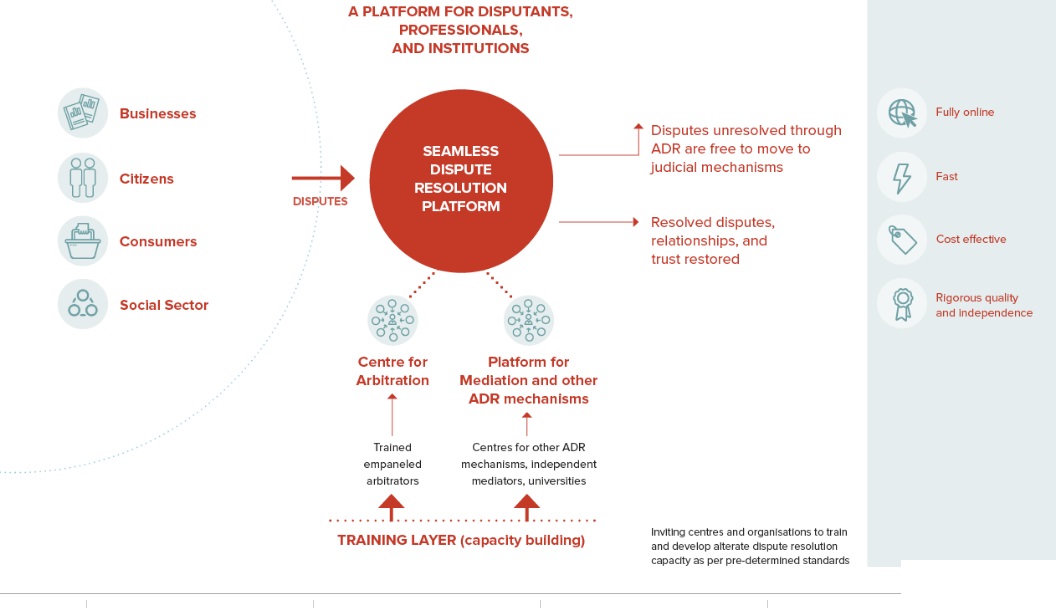 A PLATFORM FOR DISPUTANTS, PROFESSIONALS, AND INSTITUTIONS

Businesses

Citizens

Consumers

Social Sector

DISPUTES

SEAMLESS DISPUTE RESOLUTION PLATFORM

Disputes unresolved through ADR are free to move to judicial mechanisms

Resolved disputes, relationships, and trust restored

Centre for Arbitration

Platform for Mediation and other ADR mechanisms

Trained empaneled arbitrators

Centres for other ADR mechanisms, independent mediators, universities

TRAINING LAYER (capacity building)

Inviting centres and organisations to train and develop alterate dispute resolution capacity as per pre-determined standards

Fully online

Fast

Cost effective

Rigorous quality and independence